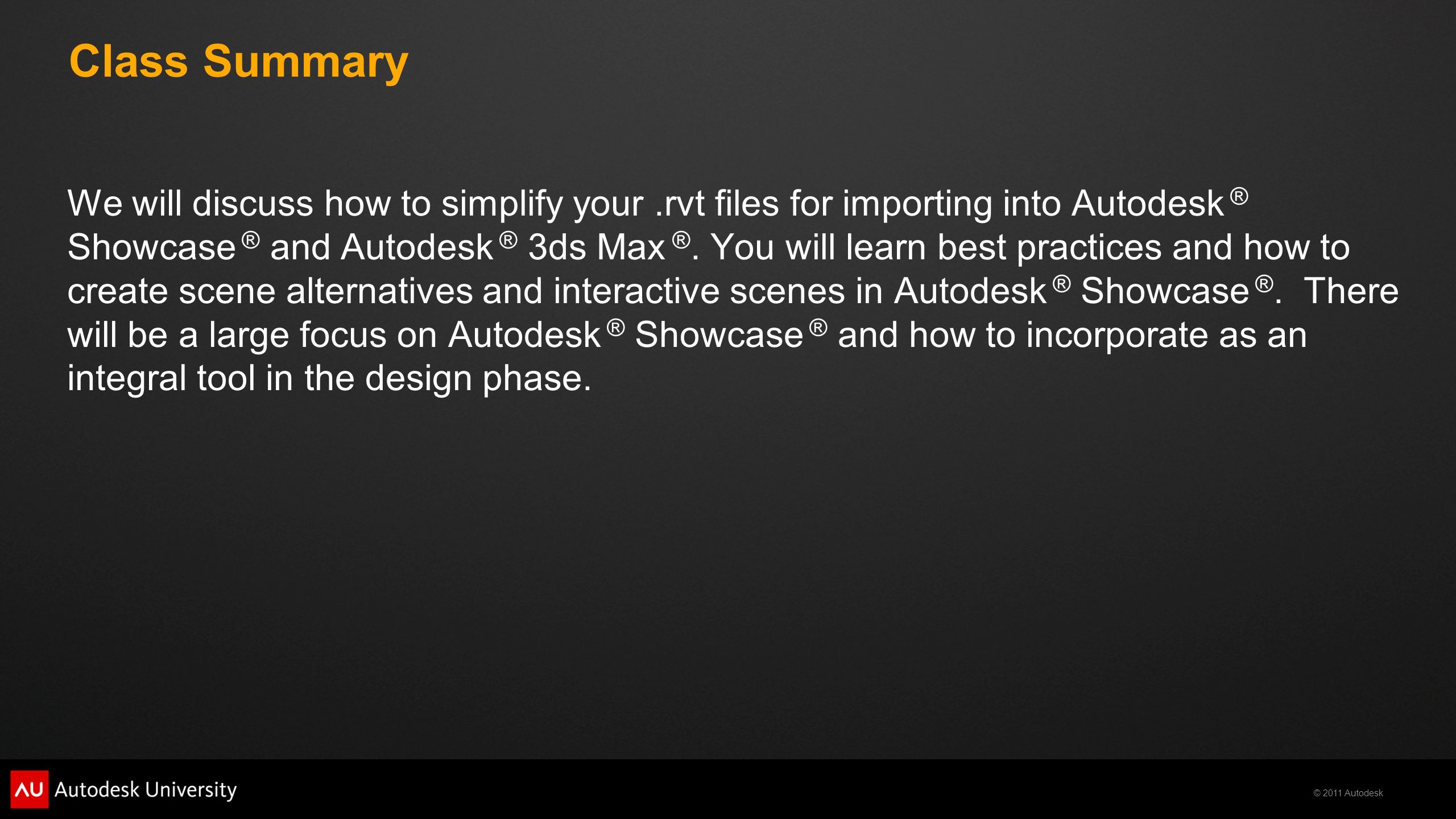 Class Summary

We will discuss how to simplify your .rvt files for importing into Autodesk® Showcase® and Autodesk® 3ds Max®. You will learn best practices and how to create scene alternatives and interactive scenes in Autodesk® Showcase®. There will be a large focus on Autodesk® Showcase® and how to incorporate as an integral tool in the design phase.

AU Autodesk University

© 2011 Autodesk